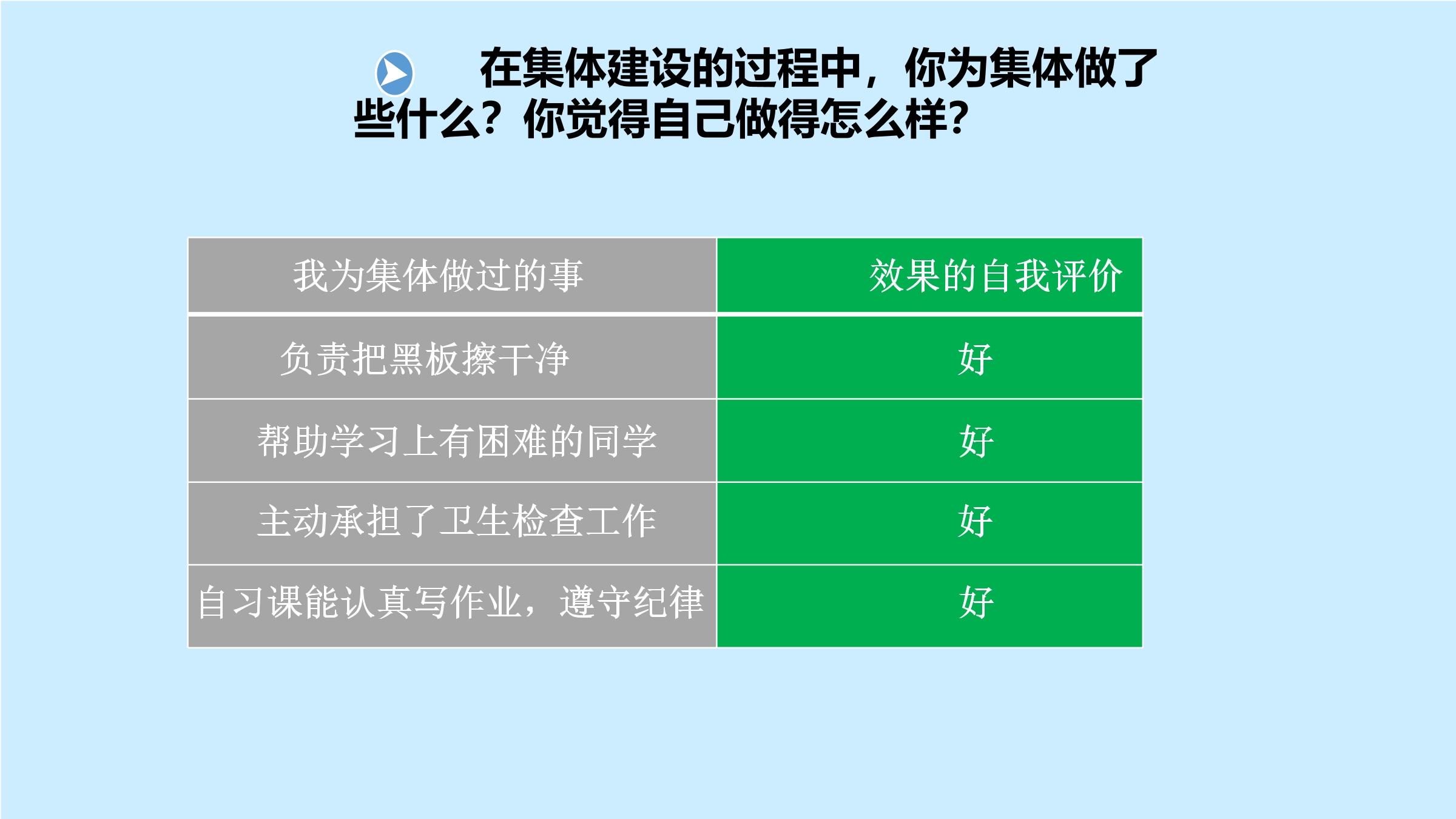 在集体建设的过程中，你为集体做了些什么？你觉得自己做得怎么样？

| 我为集体做过的事 | 效果的自我评价 |
|---|---|
| 负责把黑板擦干净 | 好 |
| 帮助学习上有困难的同学 | 好 |
| 主动承担了卫生检查工作 | 好 |
| 自习课能认真写作业，遵守纪律 | 好 |